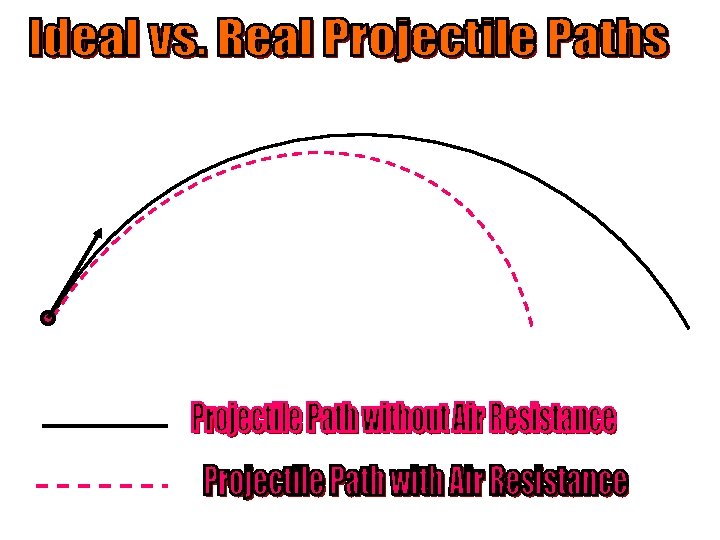 Ideal vs. Real Projectile Paths

Projectile Path without Air Resistance

Projectile Path with Air Resistance